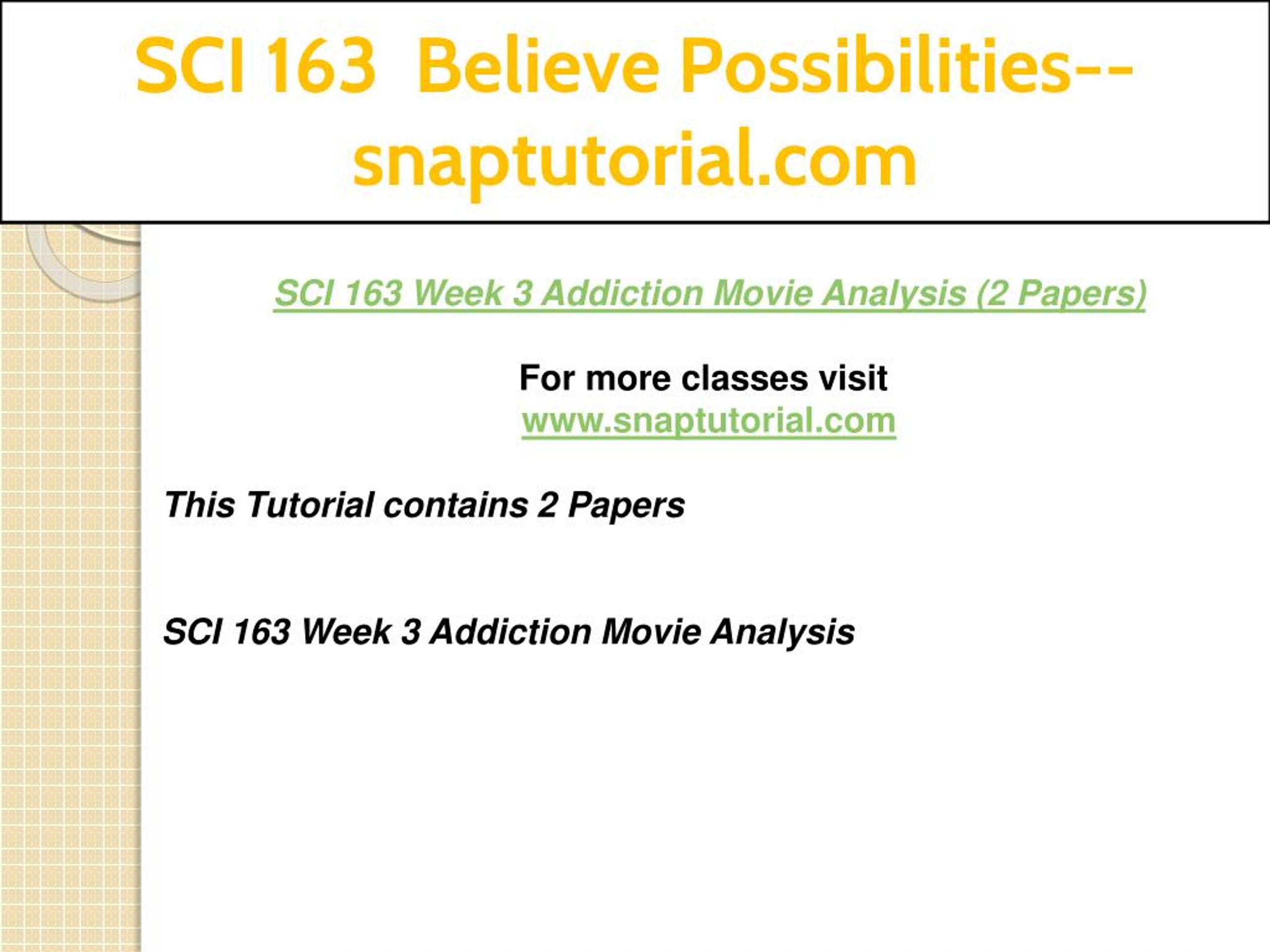 SCI 163 Believe Possibilities--snaptutorial.com

SCI 163 Week 3 Addiction Movie Analysis (2 Papers)

For more classes visit
www.snaptutorial.com

This Tutorial contains 2 Papers

SCI 163 Week 3 Addiction Movie Analysis